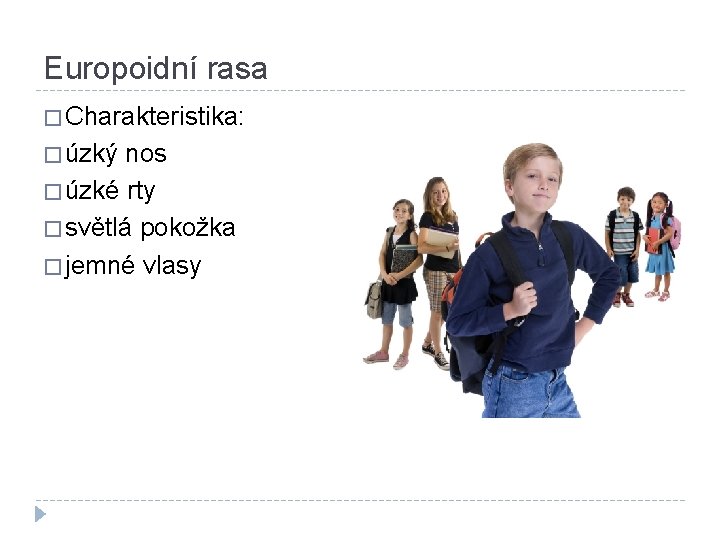 Europoidní rasa

□ Charakteristika:
□ úzký nos
□ úzké rty
□ světlá pokožka
□ jemné vlasy